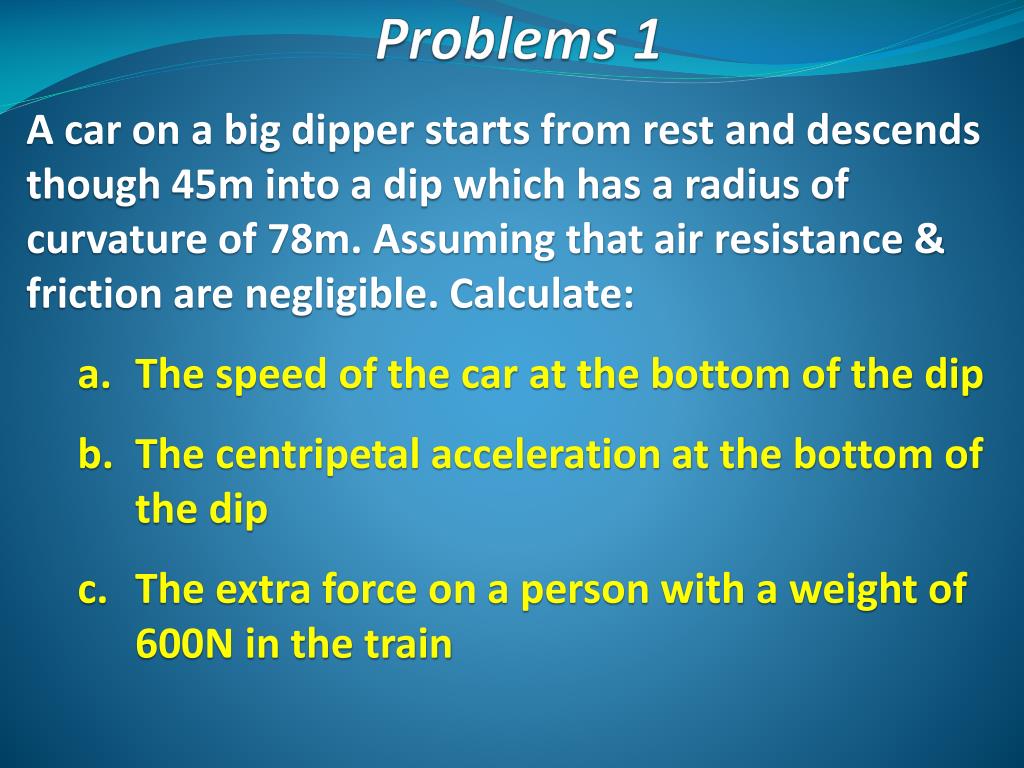 Problems 1

A car on a big dipper starts from rest and descends though 45m into a dip which has a radius of curvature of 78m. Assuming that air resistance & friction are negligible. Calculate:

a. The speed of the car at the bottom of the dip

b. The centripetal acceleration at the bottom of the dip

c. The extra force on a person with a weight of 600N in the train